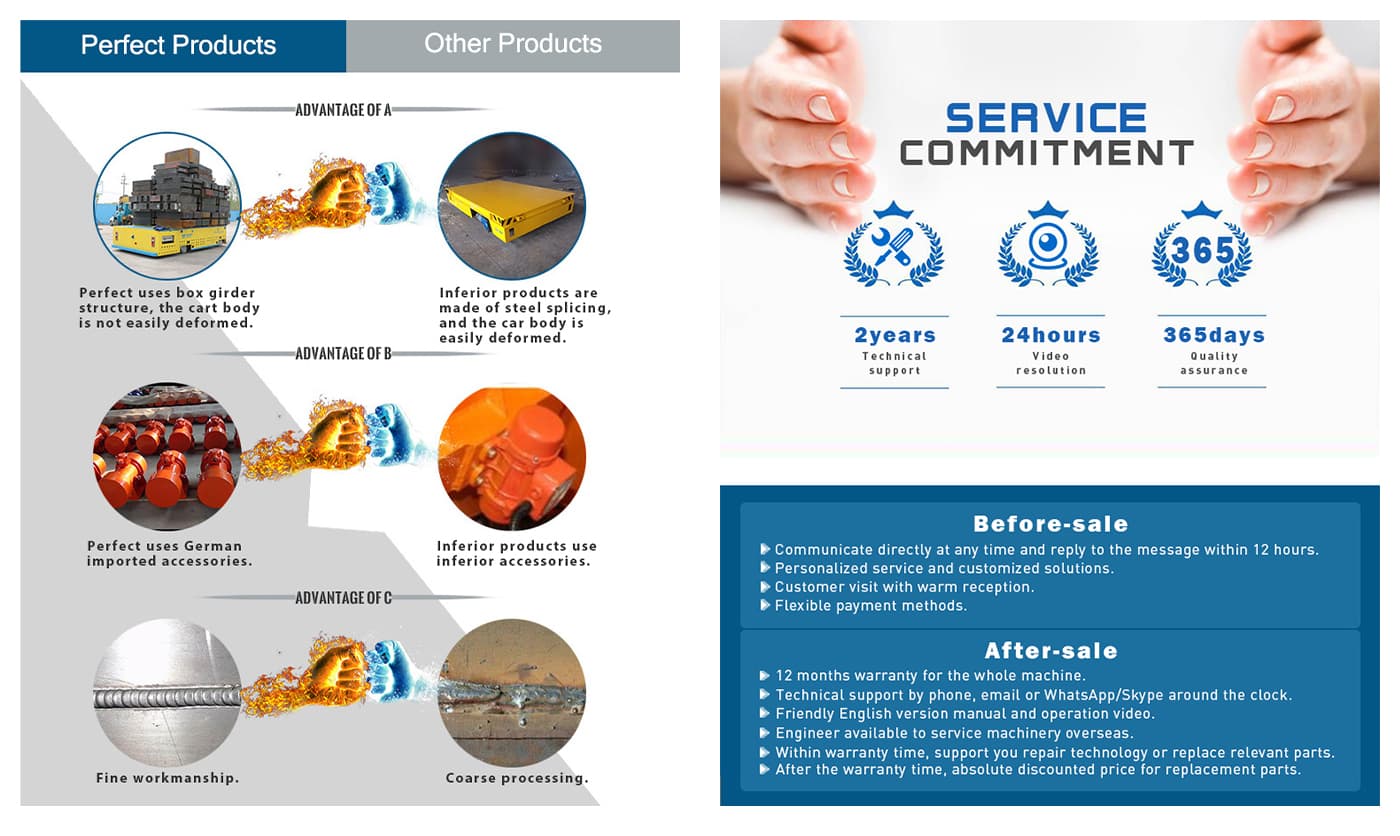 Perfect Products

Other Products

ADVANTAGE OF A

Perfect uses box girder structure, the cart body is not easily deformed.

Inferior products are made of steel splicing, and the car body is easily deformed.

ADVANTAGE OF B

Perfect uses German imported accessories.

Inferior products use inferior accessories.

ADVANTAGE OF C

Fine workmanship.

Coarse processing.

SERVICE COMMITMENT

365

2years
Technical support

24hours
Video resolution

365days
Quality assurance

Before-sale

Communicate directly at any time and reply to the message within 12 hours.
Personalized service and customized solutions.
Customer visit with warm reception.
Flexible payment methods.

After-sale

12 months warranty for the whole machine.
Technical support by phone, email or WhatsApp/Skype around the clock.
Friendly English version manual and operation video.
Engineer available to service machinery overseas.
Within warranty time, support you repair technology or replace relevant parts.
After the warranty time, absolute discounted price for replacement parts.